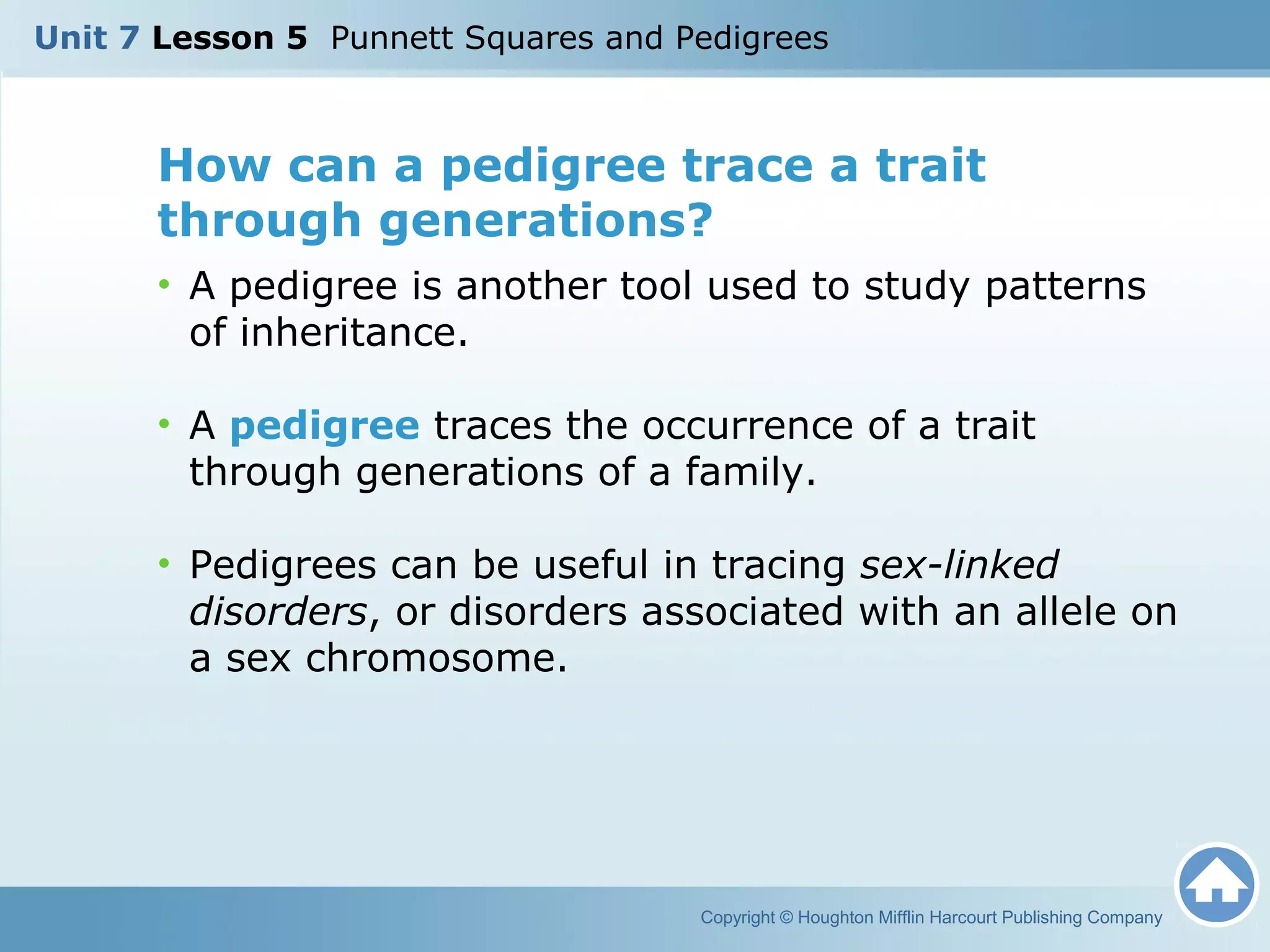 Unit 7 Lesson 5 Punnett Squares and Pedigrees

How can a pedigree trace a trait through generations?

• A pedigree is another tool used to study patterns of inheritance.

• A pedigree traces the occurrence of a trait through generations of a family.

• Pedigrees can be useful in tracing sex-linked disorders, or disorders associated with an allele on a sex chromosome.

Copyright © Houghton Mifflin Harcourt Publishing Company